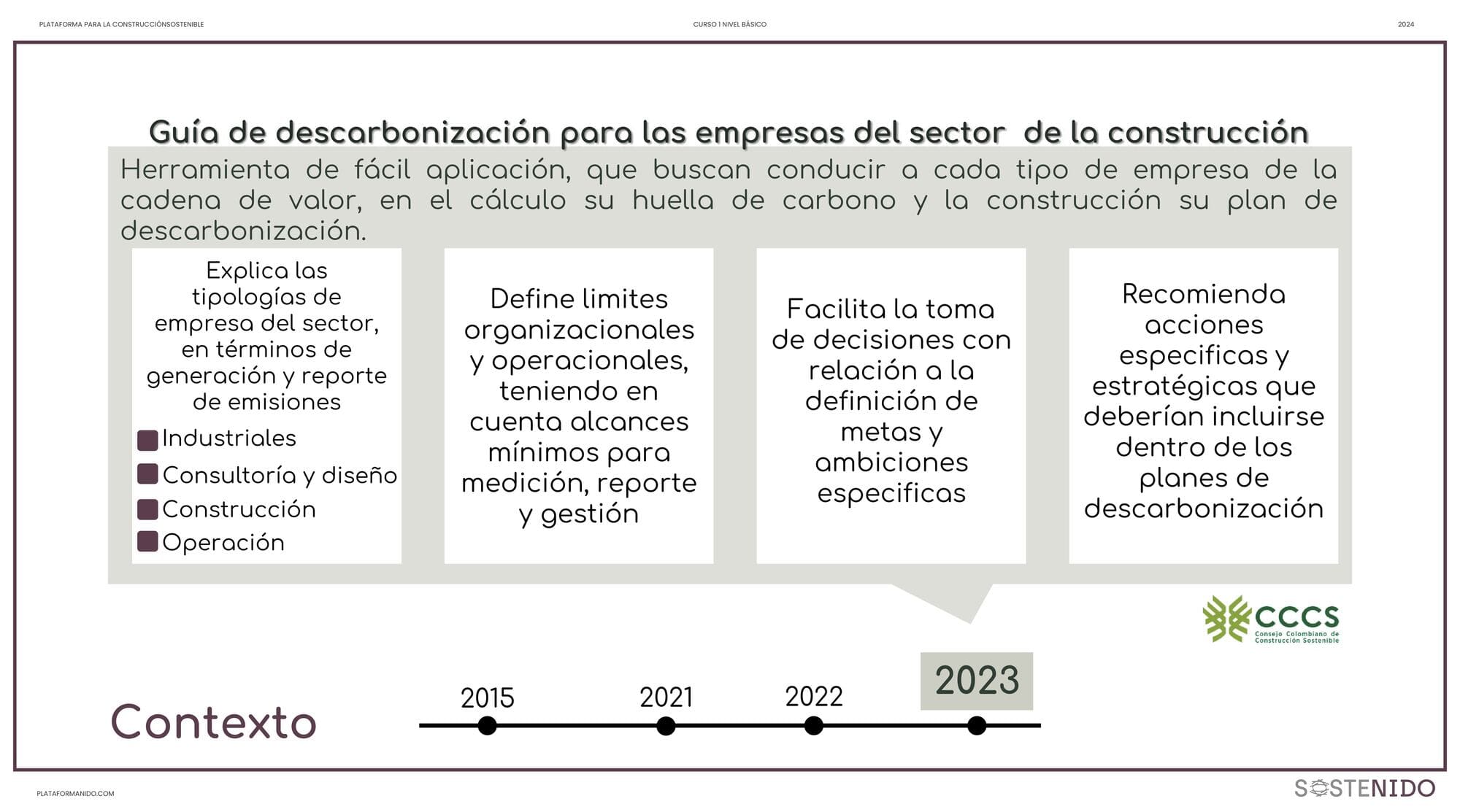 PLATAFORMA PARA LA CONSTRUCCIÓNSOSTENIBLE

CURSO 1 NIVEL BÁSICO

2024

Guía de descarbonización para las empresas del sector de la construcción

Herramienta de fácil aplicación, que buscan conducir a cada tipo de empresa de la cadena de valor, en el cálculo su huella de carbono y la construcción su plan de descarbonización.

Explica las tipologías de empresa del sector, en términos de generación y reporte de emisiones

Industriales

Consultoría y diseño

Construcción

Operación

Define limites organizacionales y operacionales, teniendo en cuenta alcances mínimos para medición, reporte y gestión

Facilita la toma de decisiones con relación a la definición de metas y ambiciones especificas

Recomienda acciones especificas y estratégicas que deberían incluirse dentro de los planes de descarbonización

CCCS
Consejo Colombiano de Construcción Sostenible

Contexto

2015

2021

2022

2023

PLATAFORMANIDO.COM

SOSTENIDO